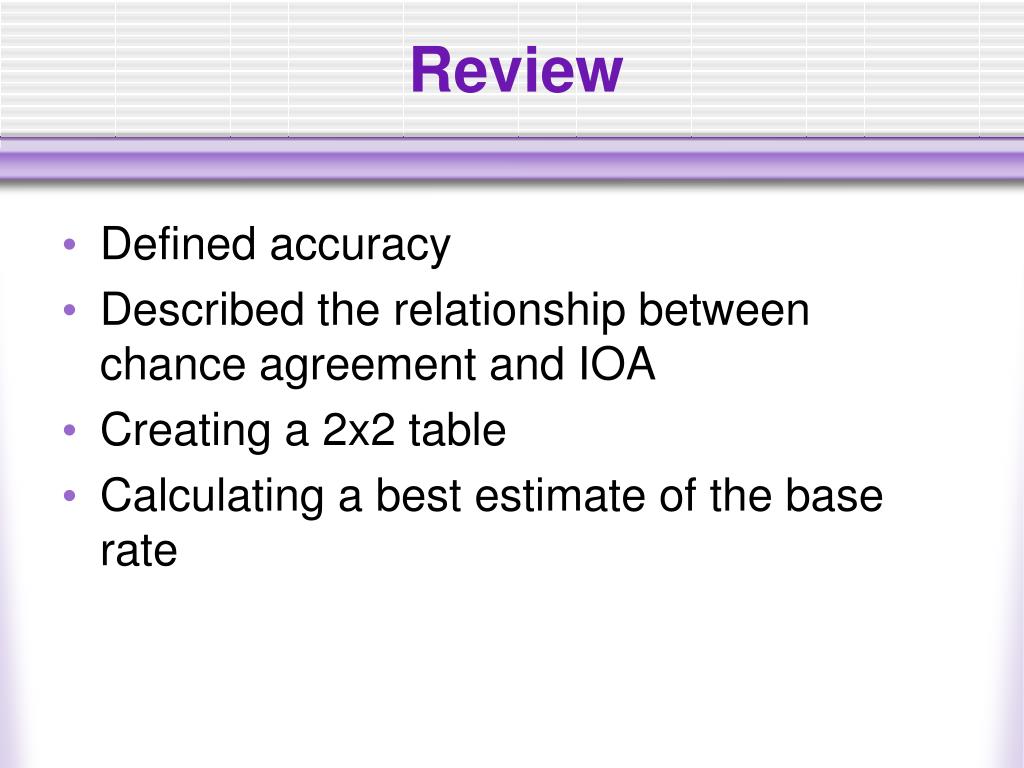 Review

• Defined accuracy
• Described the relationship between chance agreement and IOA
• Creating a 2x2 table
• Calculating a best estimate of the base rate